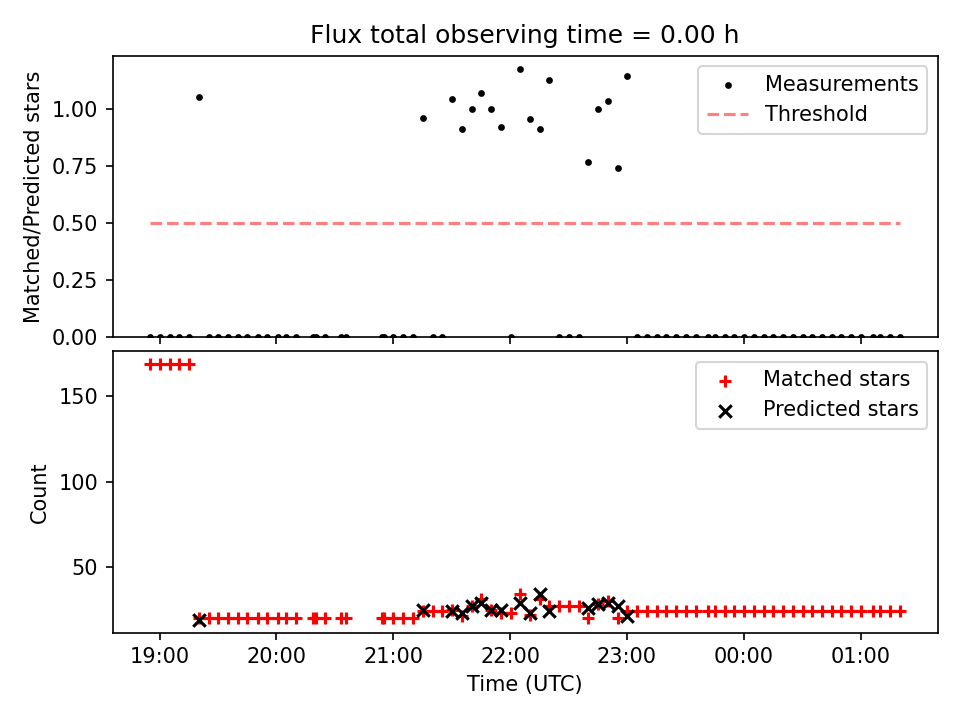 Flux total observing time = 0.00 h

Matched/Predicted stars

1.00
0.75
0.50
0.25
0.00

Measurements
Threshold

Count

150
100
50

Matched stars
Predicted stars

19:00
20:00
21:00
22:00
23:00
00:00
01:00

Time (UTC)